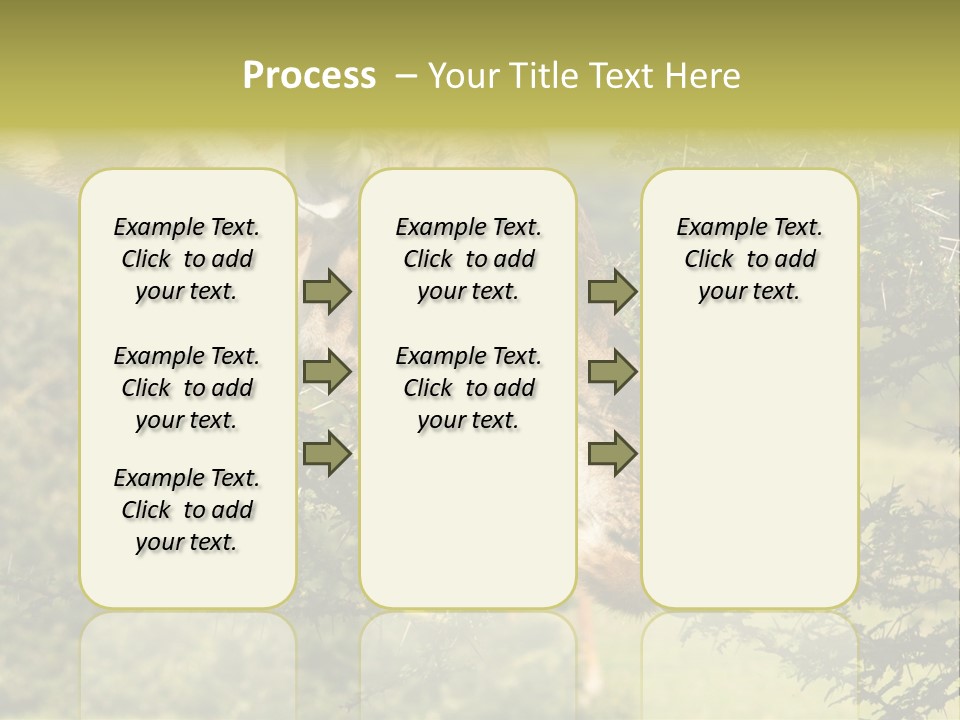 Process – Your Title Text Here

Example Text. Click to add your text.

Example Text. Click to add your text.

Example Text. Click to add your text.

Example Text. Click to add your text.

Example Text. Click to add your text.

Example Text. Click to add your text.